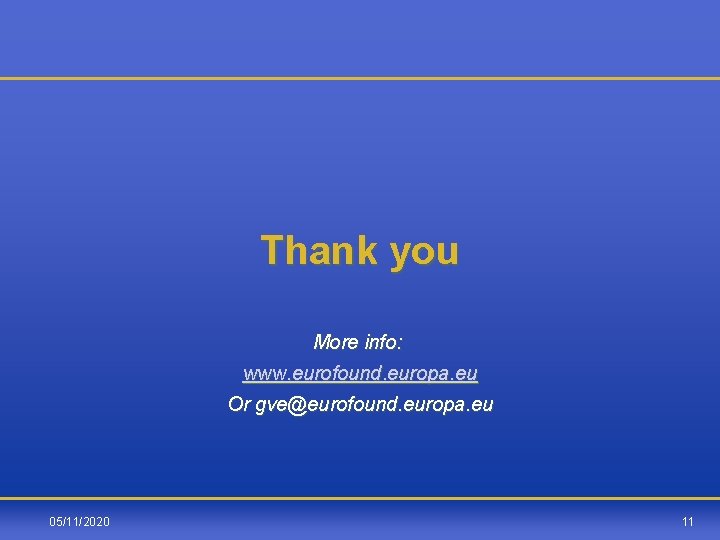 Thank you

More info:
www.eurofound.europa.eu
Or gve@eurofound.europa.eu

05/11/2020

11